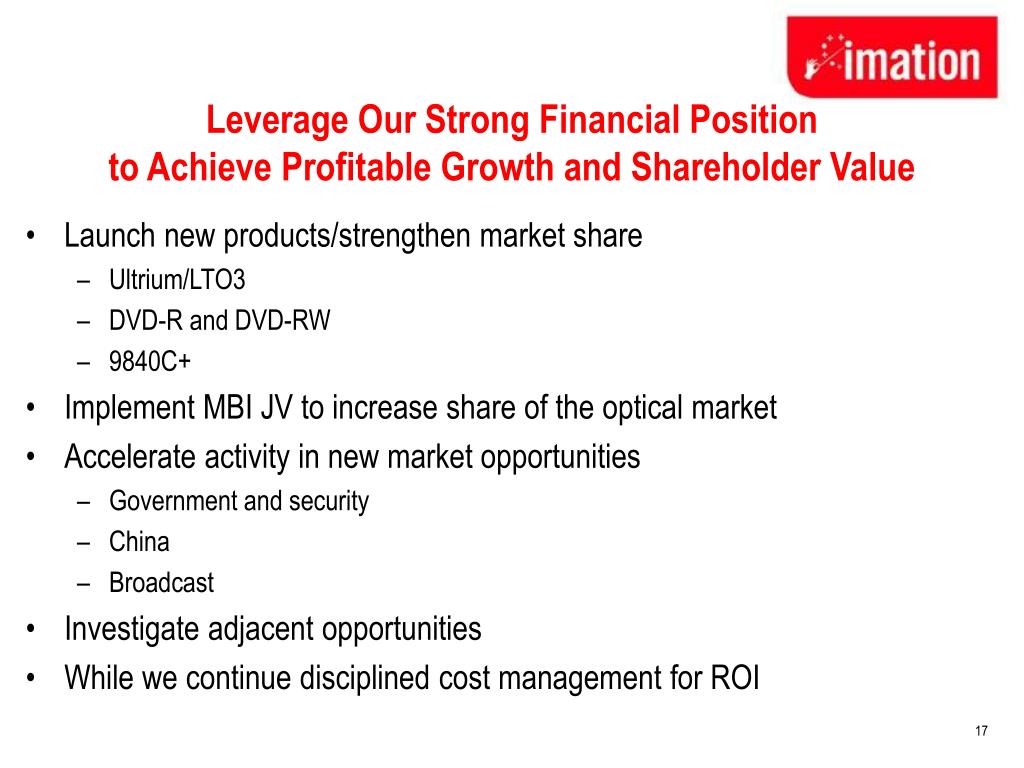 imation

Leverage Our Strong Financial Position to Achieve Profitable Growth and Shareholder Value

• Launch new products/strengthen market share
– Ultrium/LTO3
– DVD-R and DVD-RW
– 9840C+
• Implement MBI JV to increase share of the optical market
• Accelerate activity in new market opportunities
– Government and security
– China
– Broadcast
• Investigate adjacent opportunities
• While we continue disciplined cost management for ROI

17